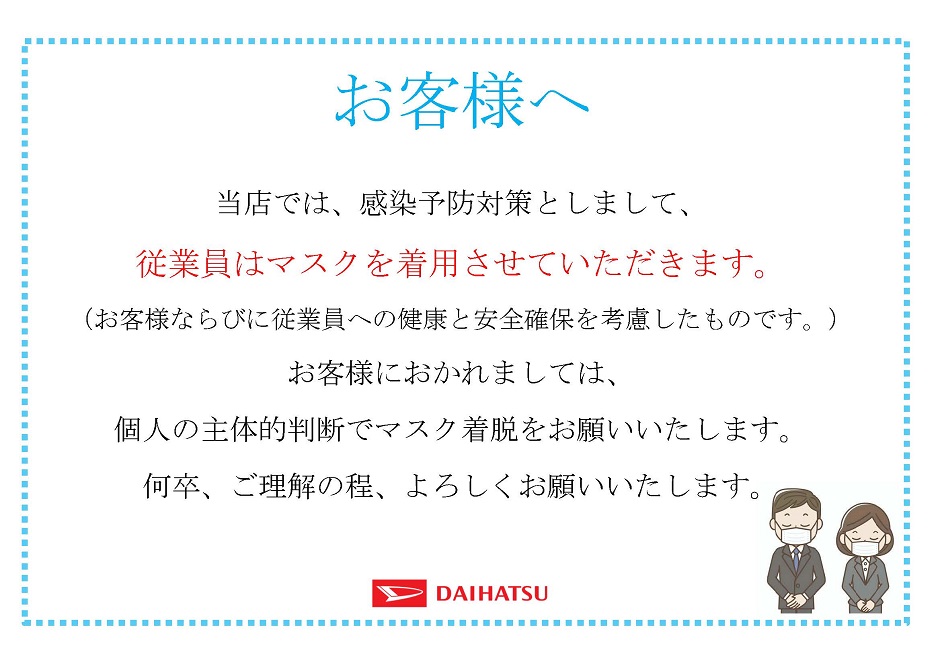 お客様へ

当店では、感染予防対策としまして、

従業員はマスクを着用させていただきます。

（お客様ならびに従業員への健康と安全確保を考慮したものです。）

お客様におかれましては、

個人の主体的判断でマスク着脱をお願いいたします。

何卒、ご理解の程、よろしくお願いいたします。

DAIHATSU